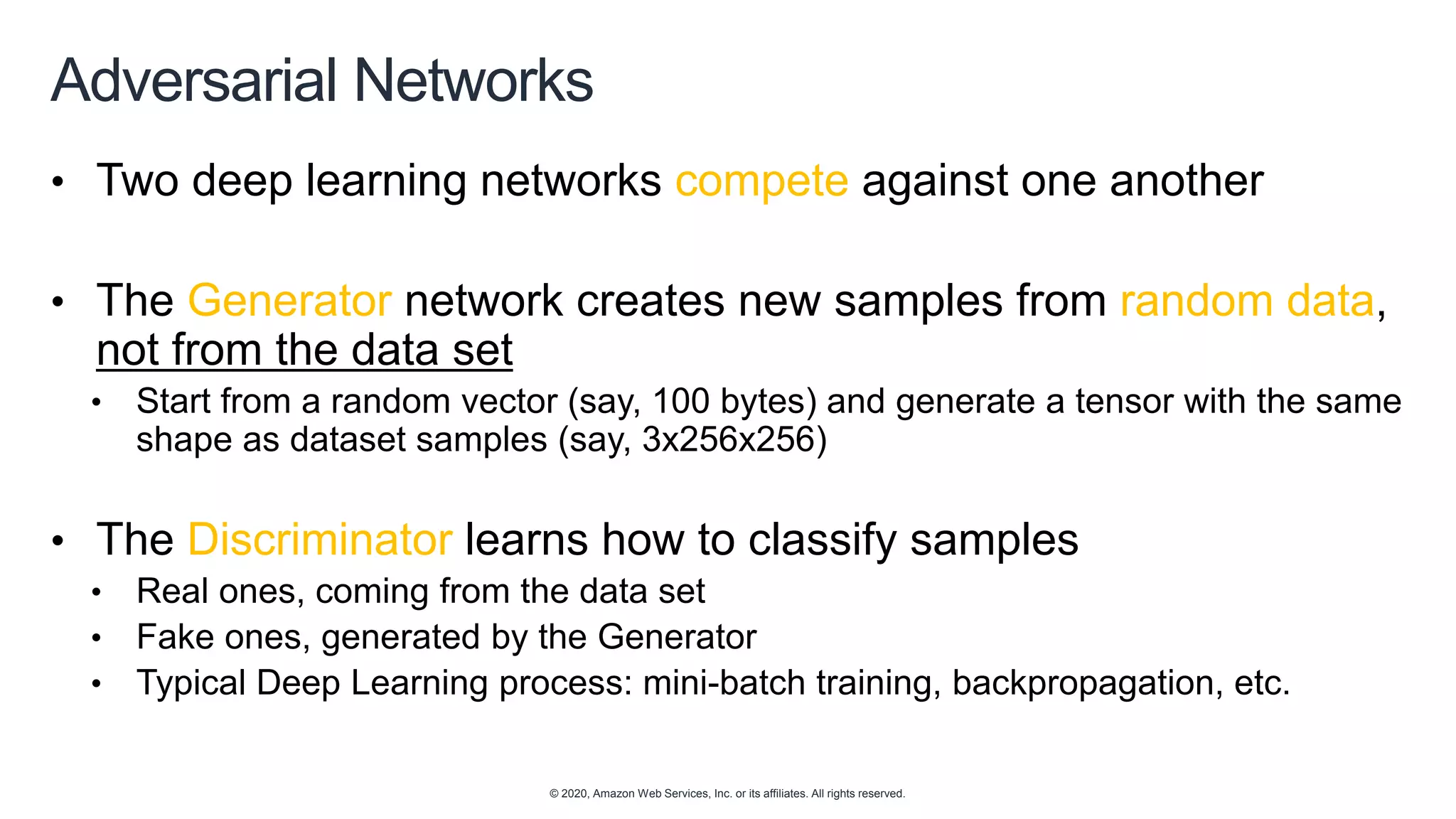 Adversarial Networks

• Two deep learning networks compete against one another

• The Generator network creates new samples from random data, not from the data set
  • Start from a random vector (say, 100 bytes) and generate a tensor with the same shape as dataset samples (say, 3x256x256)

• The Discriminator learns how to classify samples
  • Real ones, coming from the data set
  • Fake ones, generated by the Generator
  • Typical Deep Learning process: mini-batch training, backpropagation, etc.

© 2020, Amazon Web Services, Inc. or its affiliates. All rights reserved.